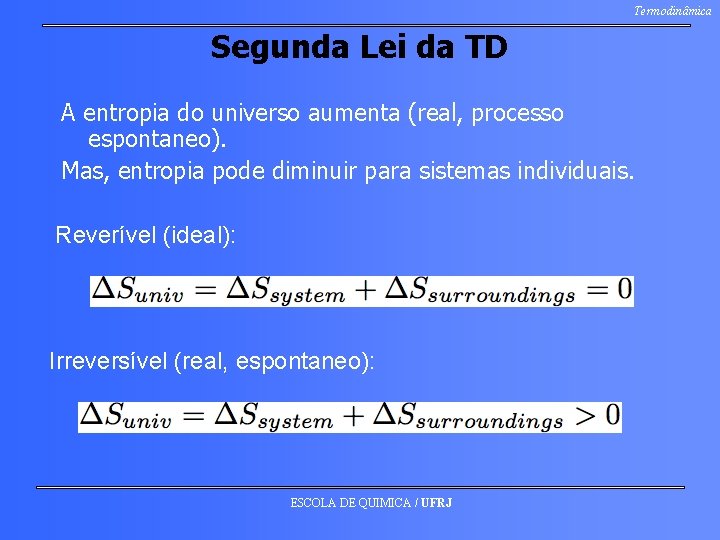 Termodinâmica

Segunda Lei da TD

A entropia do universo aumenta (real, processo espontaneo).

Mas, entropia pode diminuir para sistemas individuais.

Reverível (ideal):

$\Delta S_{univ} = \Delta S_{system} + \Delta S_{surroundings} = 0$

Irreversível (real, espontaneo):

$\Delta S_{univ} = \Delta S_{system} + \Delta S_{surroundings} > 0$

ESCOLA DE QUIMICA / UFRJ